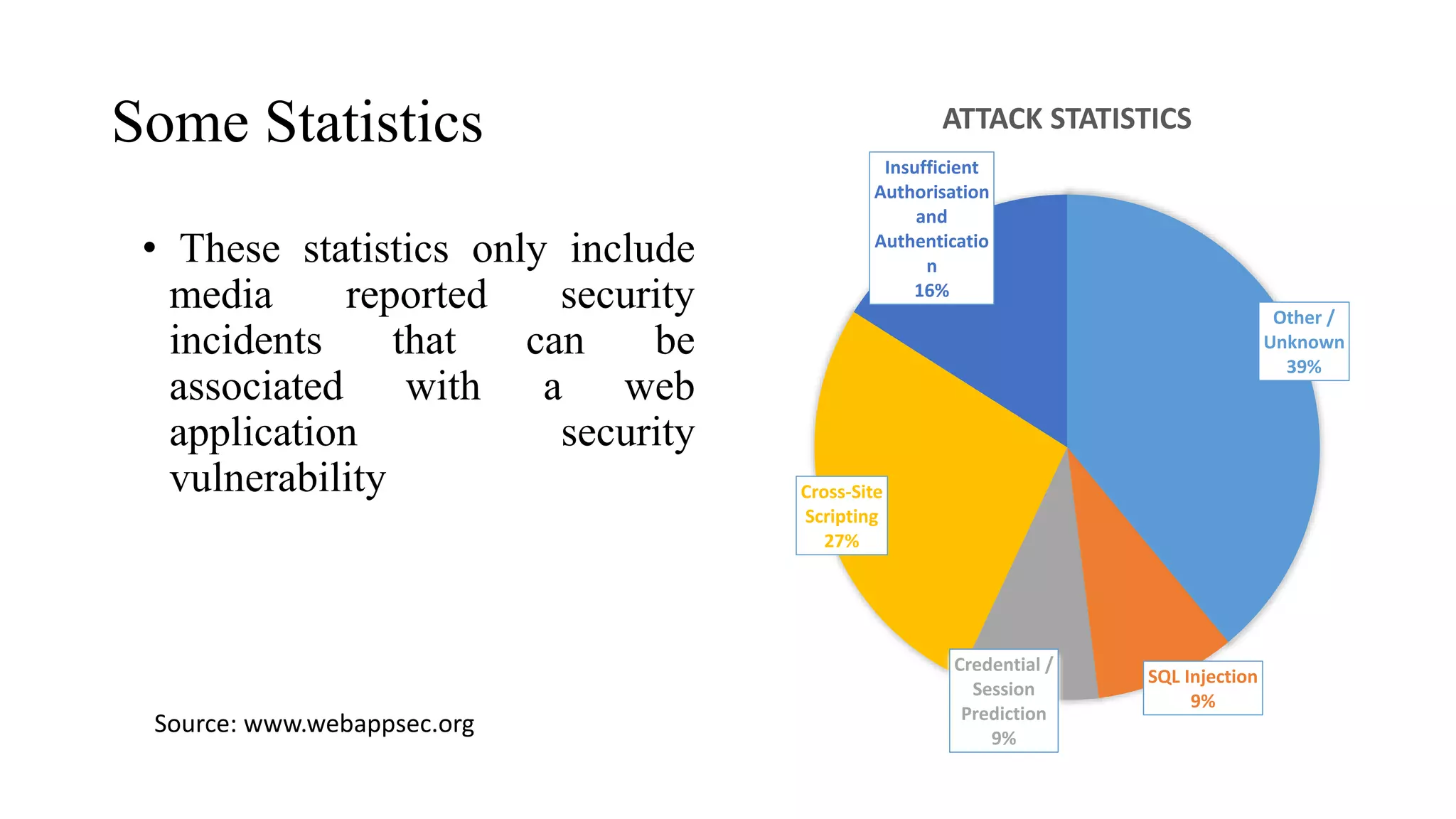 Some Statistics

• These statistics only include media reported security incidents that can be associated with a web application security vulnerability

Source: www.webappsec.org

ATTACK STATISTICS

Insufficient Authorisation and Authenticatio n 16%

Other / Unknown 39%

Cross-Site Scripting 27%

Credential / Session Prediction 9%

SQL Injection 9%